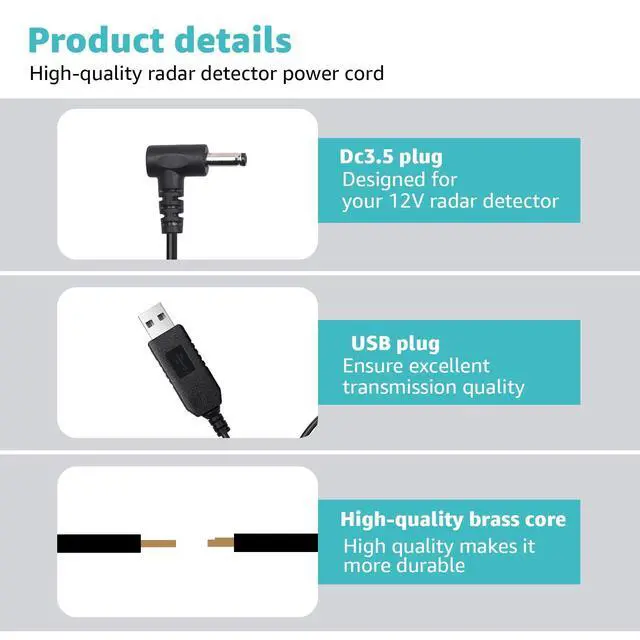 Product details
High-quality radar detector power cord

Dc3.5 plug
Designed for your 12V radar detector

USB plug
Ensure excellent transmission quality

High-quality brass core
High quality makes it more durable